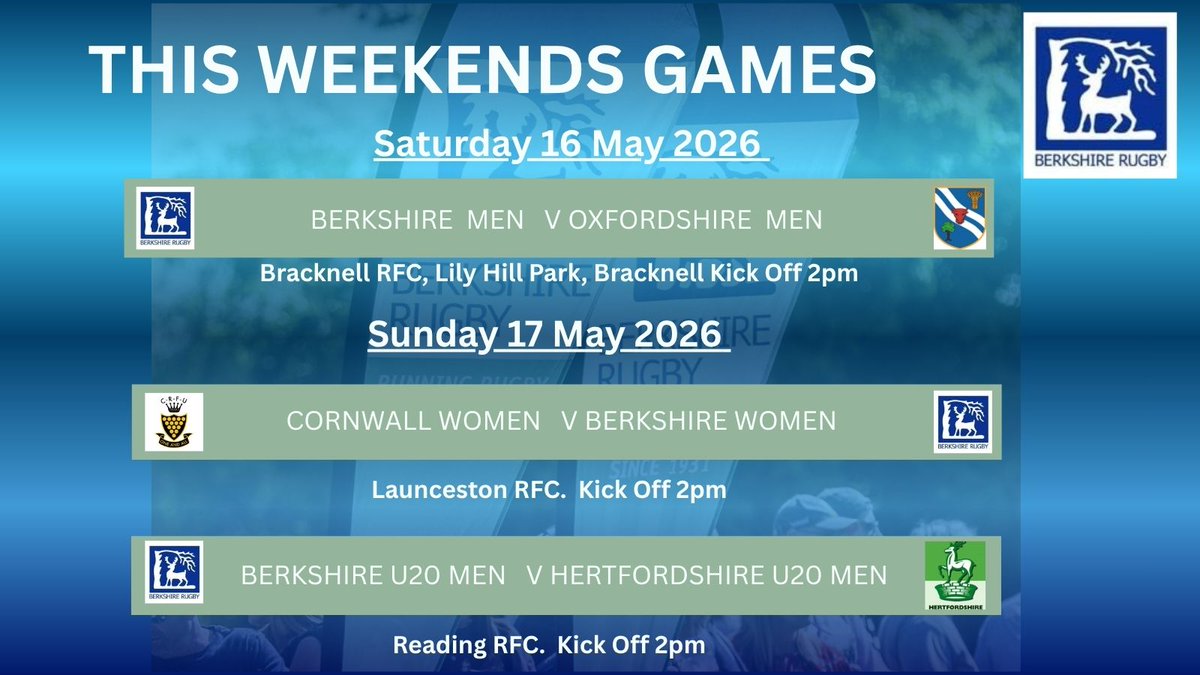 THIS WEEKENDS GAMES

BERKSHIRE RUGBY

Saturday 16 May 2026

BERKSHIRE RUGBY

BERKSHIRE MEN V OXFORDSHIRE MEN

Bracknell RFC, Lily Hill Park, Bracknell Kick Off 2pm

Sunday 17 May 2026

C.R.F.U

CORNWALL WOMEN V BERKSHIRE WOMEN

BERKSHIRE RUGBY

Launceston RFC. Kick Off 2pm

BERKSHIRE RUGBY

BERKSHIRE U20 MEN V HERTFORDSHIRE U20 MEN

HERTFORDSHIRE

Reading RFC. Kick Off 2pm